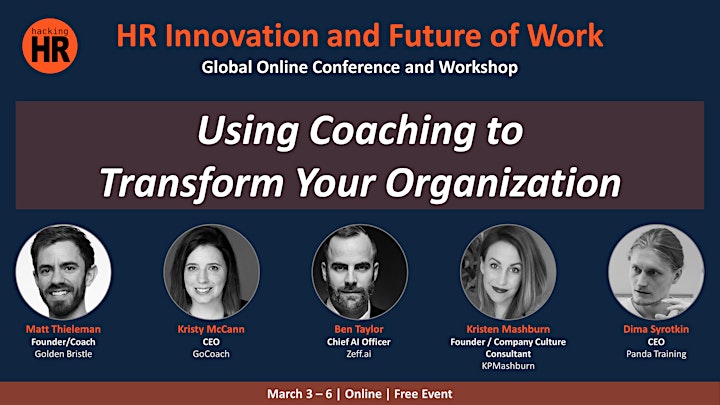 hacking HR

HR Innovation and Future of Work

Global Online Conference and Workshop

Using Coaching to Transform Your Organization

Matt Thieleman
Founder/Coach
Golden Bristle

Kristy McCann
CEO
GoCoach

Ben Taylor
Chief AI Officer
Zeff.ai

Kristen Mashburn
Founder / Company Culture Consultant
KPMashburn

Dima Syrotkin
CEO
Panda Training

March 3 – 6 | Online | Free Event